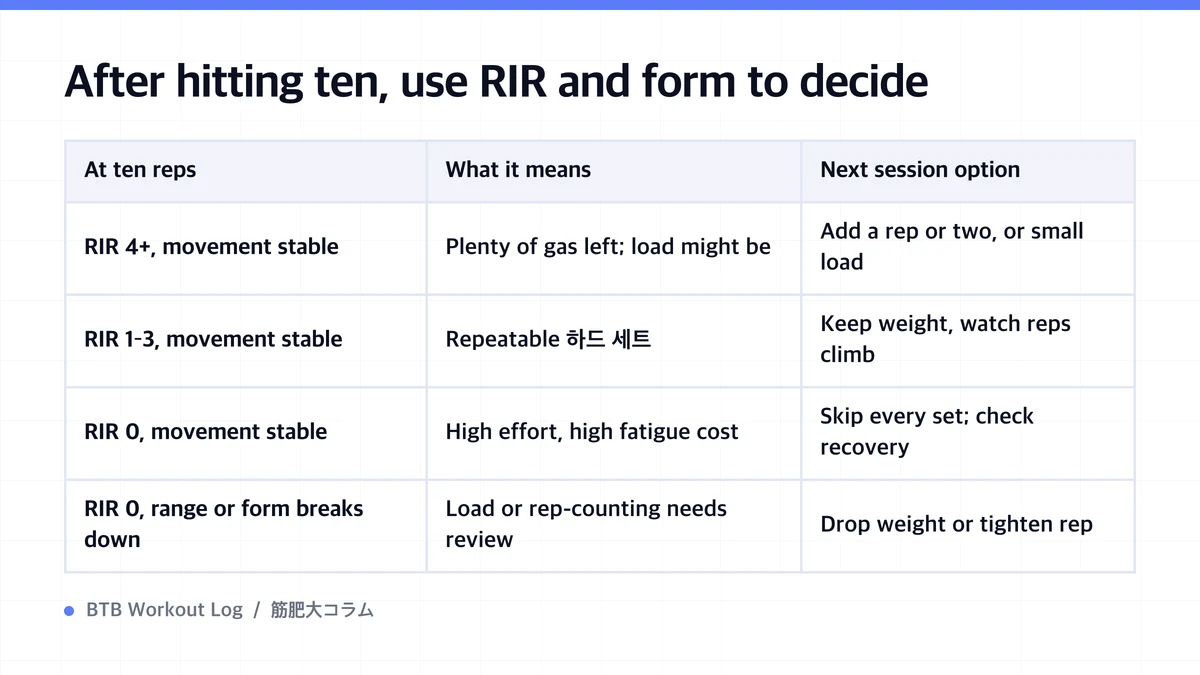 After hitting ten, use RIR and form to decide

| At ten reps | What it means | Next session option |
|---|---|---|
| RIR 4+, movement stable | Plenty of gas left; load might be | Add a rep or two, or small load |
| RIR 1-3, movement stable | Repeatable 하드 세트 | Keep weight, watch reps climb |
| RIR 0, movement stable | High effort, high fatigue cost | Skip every set; check recovery |
| RIR 0, range or form breaks down | Load or rep-counting needs review | Drop weight or tighten rep |

BTB Workout Log / 筋肥大コラム